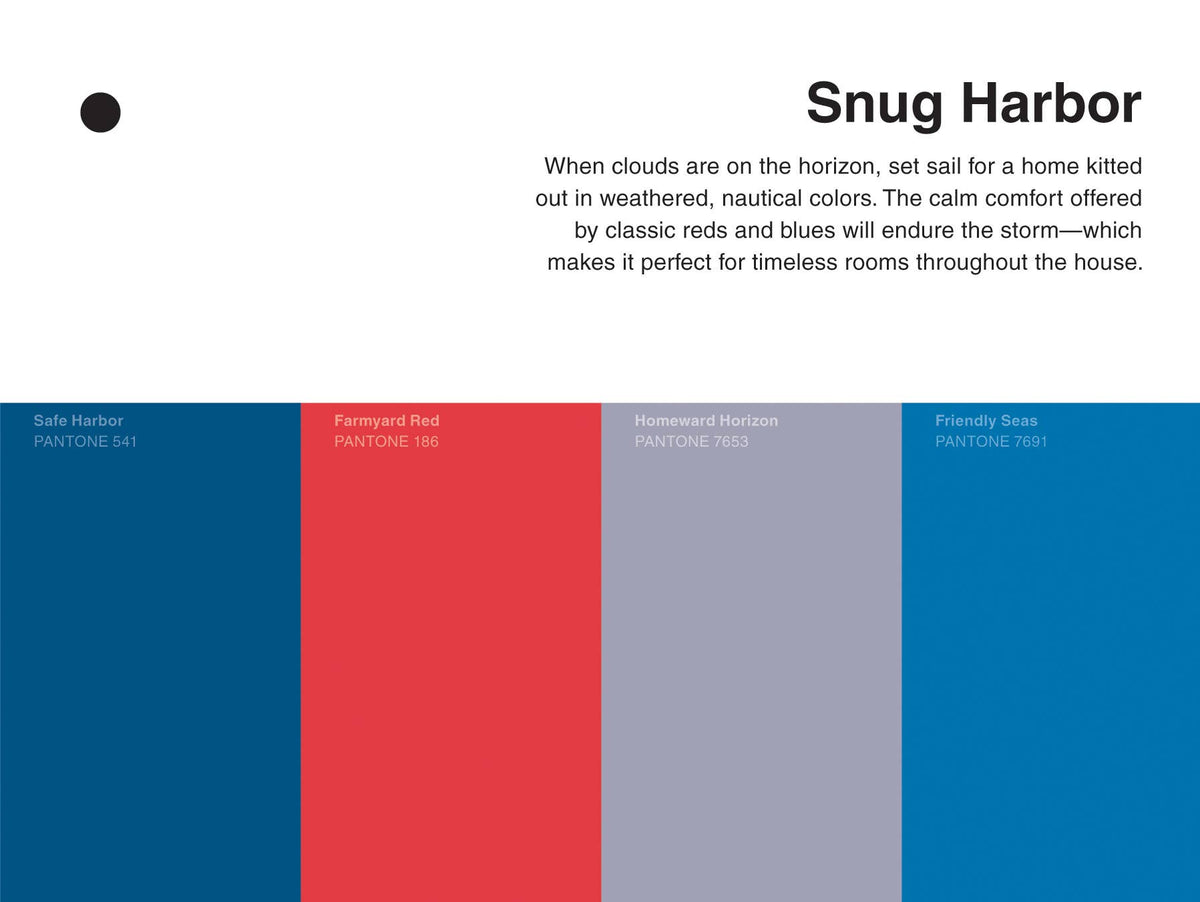 Snug Harbor

When clouds are on the horizon, set sail for a home kitted out in weathered, nautical colors. The calm comfort offered by classic reds and blues will endure the storm—which makes it perfect for timeless rooms throughout the house.

Safe Harbor
PANTONE 541

Farmyard Red
PANTONE 186

Homeward Horizon
PANTONE 7653

Friendly Seas
PANTONE 7691